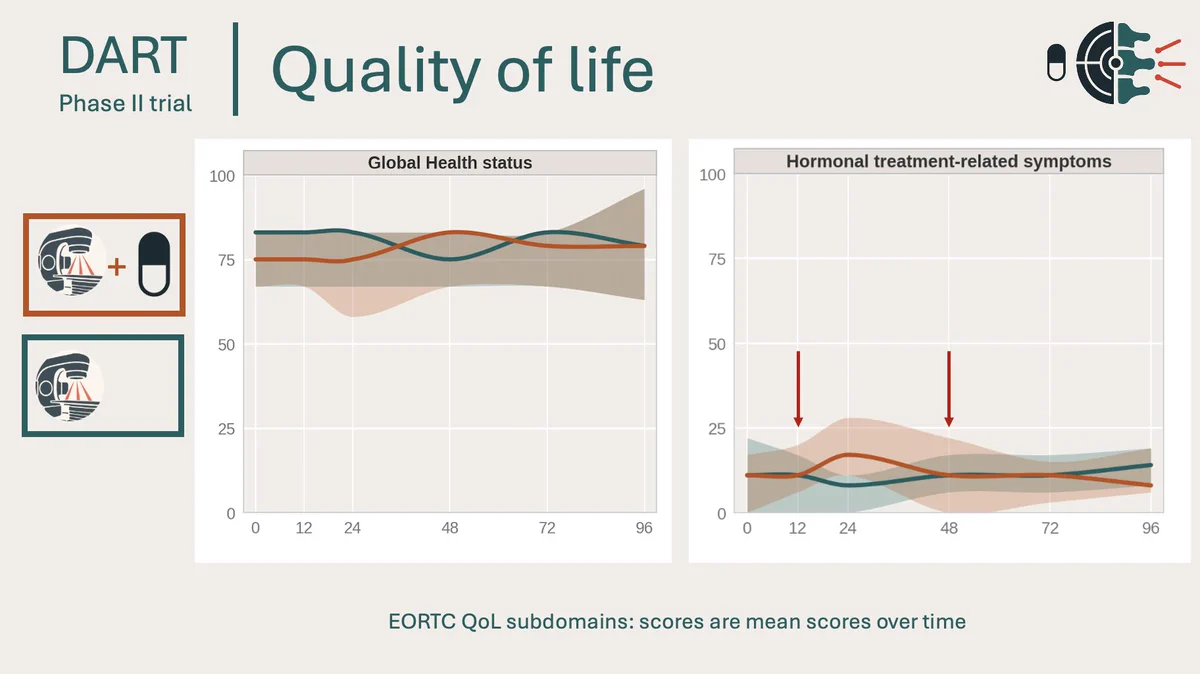 DART
Phase II trial

Quality of life

+

Global Health status

100
75
50
25
0

0 12 24 48 72 96

Hormonal treatment-related symptoms

100
75
50
25
0

0 12 24 48 72 96

EORTC QoL subdomains: scores are mean scores over time